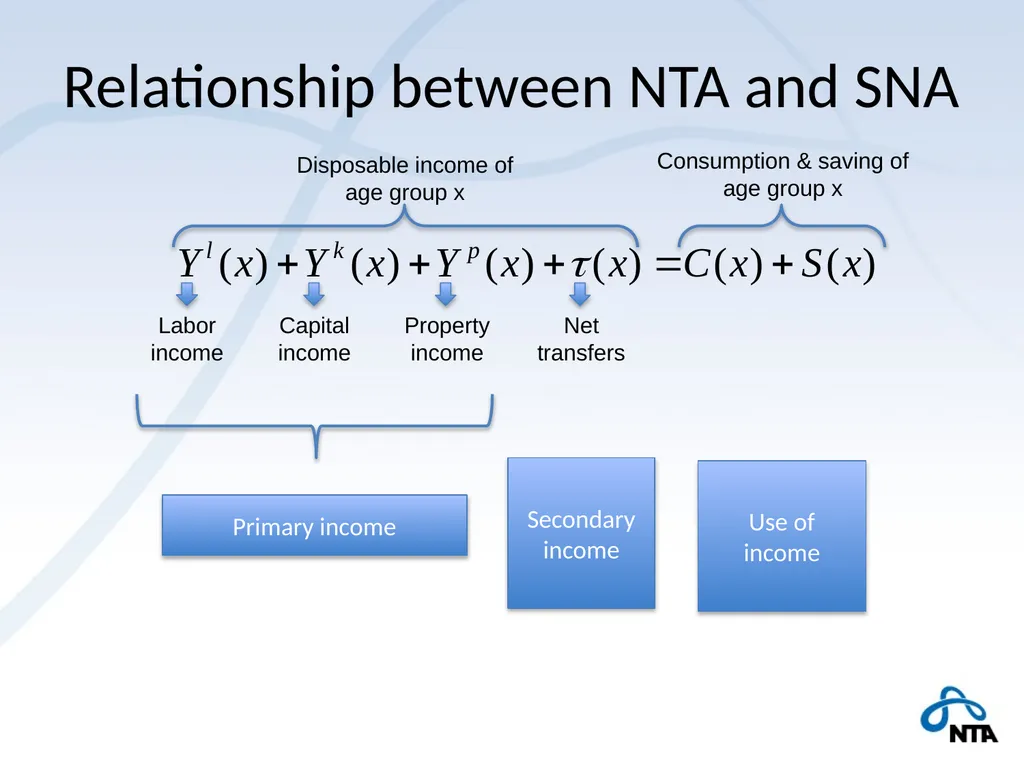 Relationship between NTA and SNA

Disposable income of age group x

Consumption & saving of age group x

$Y^l(x) + Y^k(x) + Y^p(x) + \tau(x) = C(x) + S(x)$

Labor income

Capital income

Property income

Net transfers

Primary income

Secondary income

Use of income

NTA